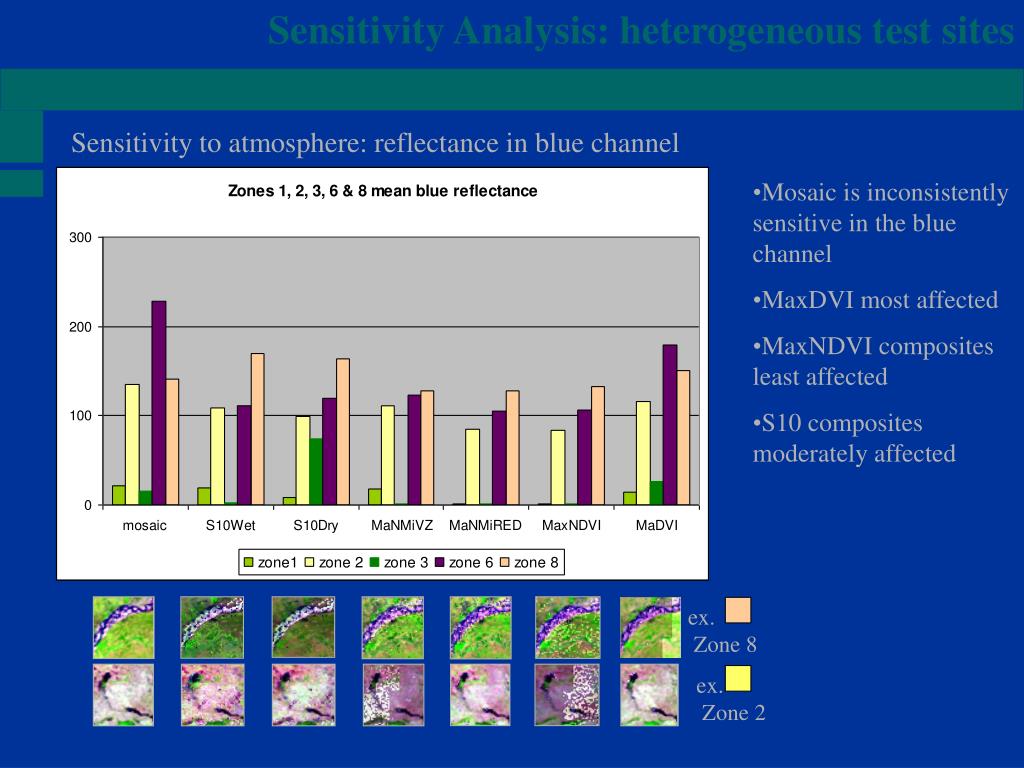 Sensitivity Analysis: heterogeneous test sites

Sensitivity to atmosphere: reflectance in blue channel

Zones 1, 2, 3, 6 & 8 mean blue reflectance

300
200
100
0

mosaic S10Wet S10Dry MaNMiVZ MaNMiRED MaxNDVI MaDVI

zone1 zone 2 zone 3 zone 6 zone 8

•Mosaic is inconsistently sensitive in the blue channel

•MaxDVI most affected

•MaxNDVI composites least affected

•S10 composites moderately affected

ex.
Zone 8

ex.
Zone 2